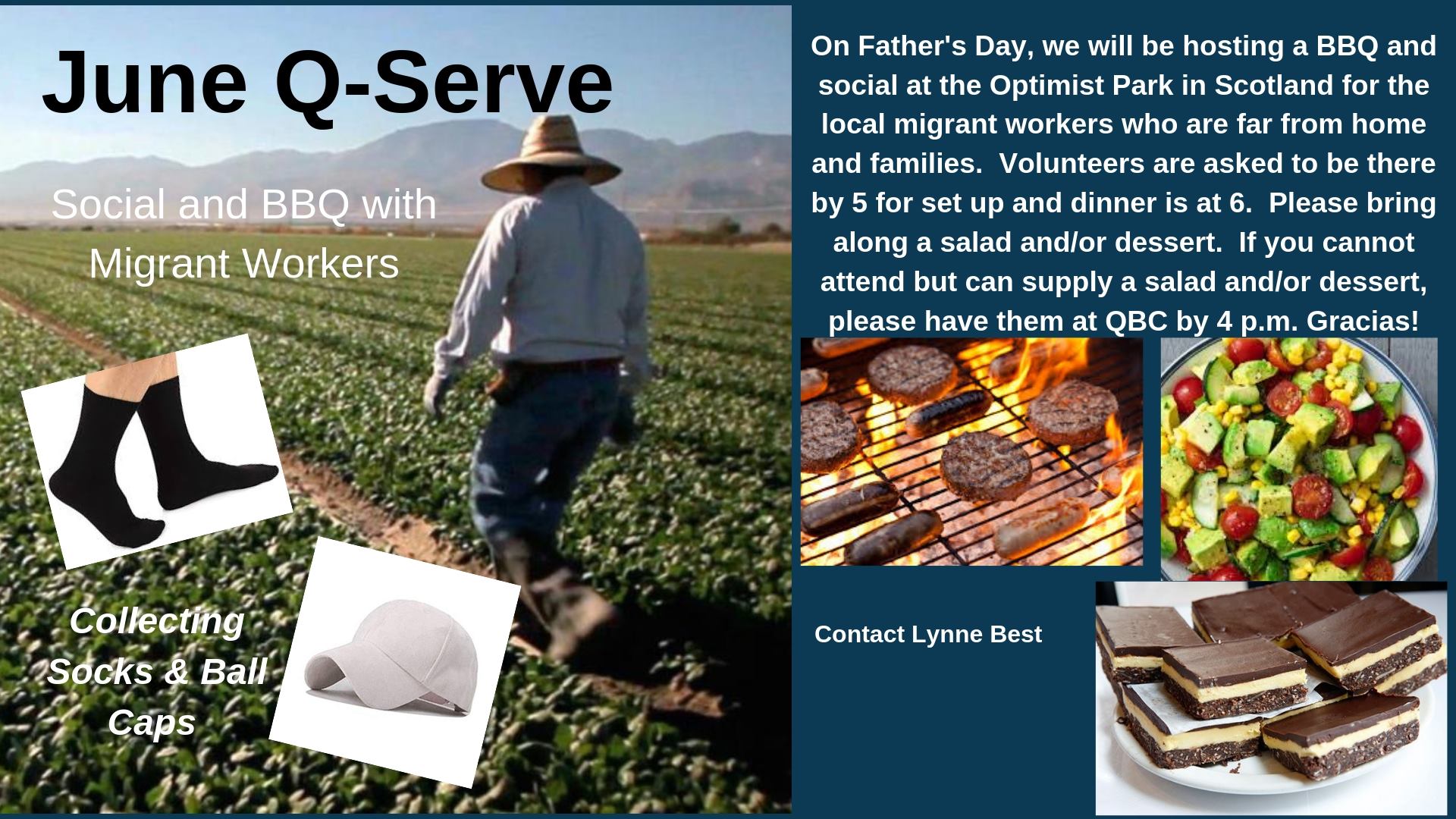 June Q-Serve

Social and BBQ with Migrant Workers

Collecting Socks & Ball Caps

On Father's Day, we will be hosting a BBQ and social at the Optimist Park in Scotland for the local migrant workers who are far from home and families. Volunteers are asked to be there by 5 for set up and dinner is at 6. Please bring along a salad and/or dessert. If you cannot attend but can supply a salad and/or dessert, please have them at QBC by 4 p.m. Gracias!

Contact Lynne Best